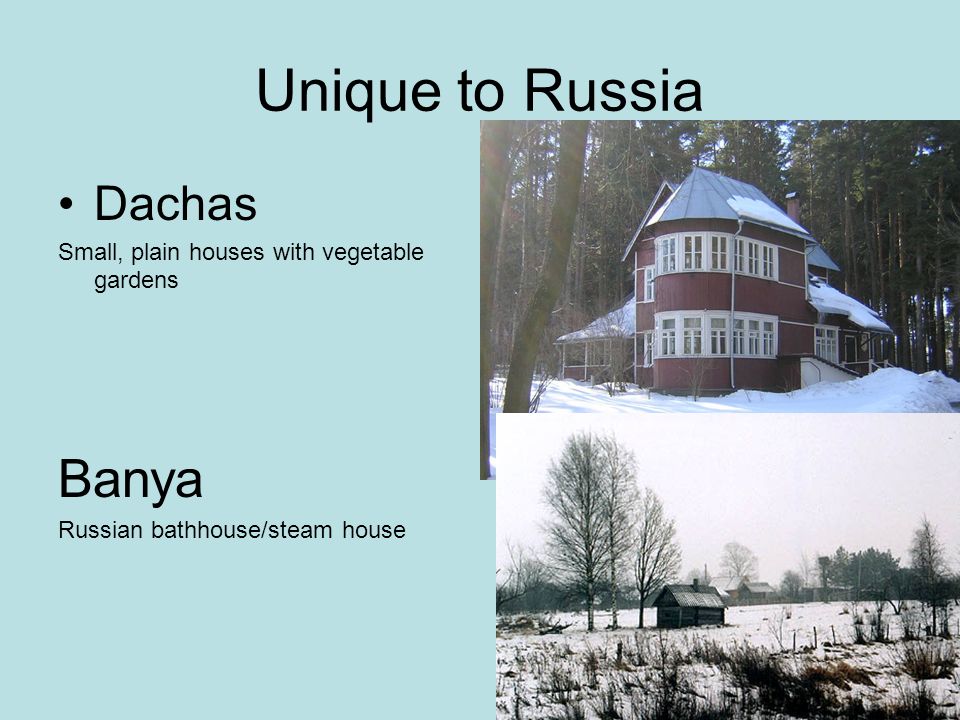 Unique to Russia

• Dachas

Small, plain houses with vegetable gardens

Banya

Russian bathhouse/steam house